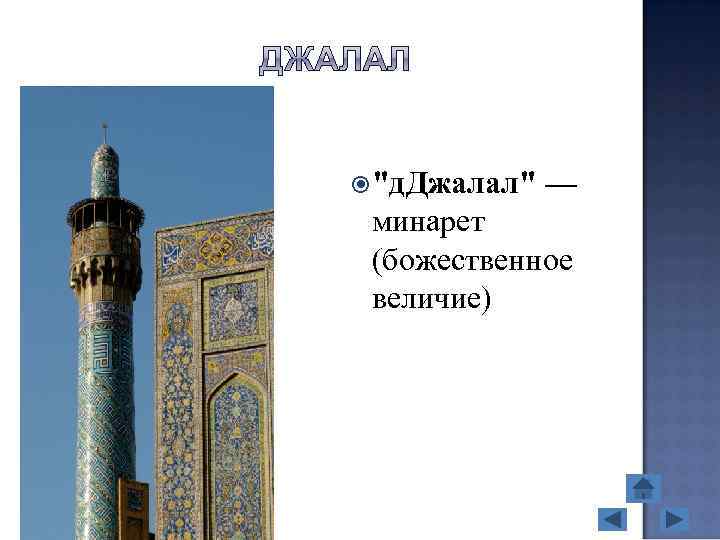 ДЖАЛАЛ

"дДжалал" — минарет (божественное величие)